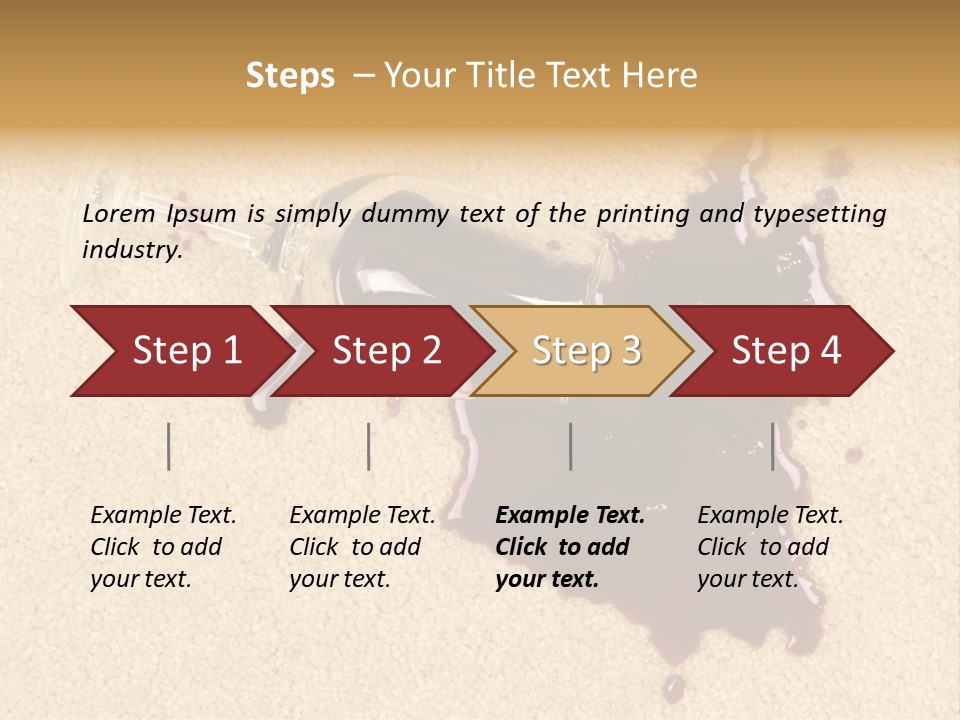 Steps – Your Title Text Here

Lorem Ipsum is simply dummy text of the printing and typesetting industry.

Step 1

Step 2

Step 3

Step 4

Example Text. Click to add your text.

Example Text. Click to add your text.

Example Text. Click to add your text.

Example Text. Click to add your text.